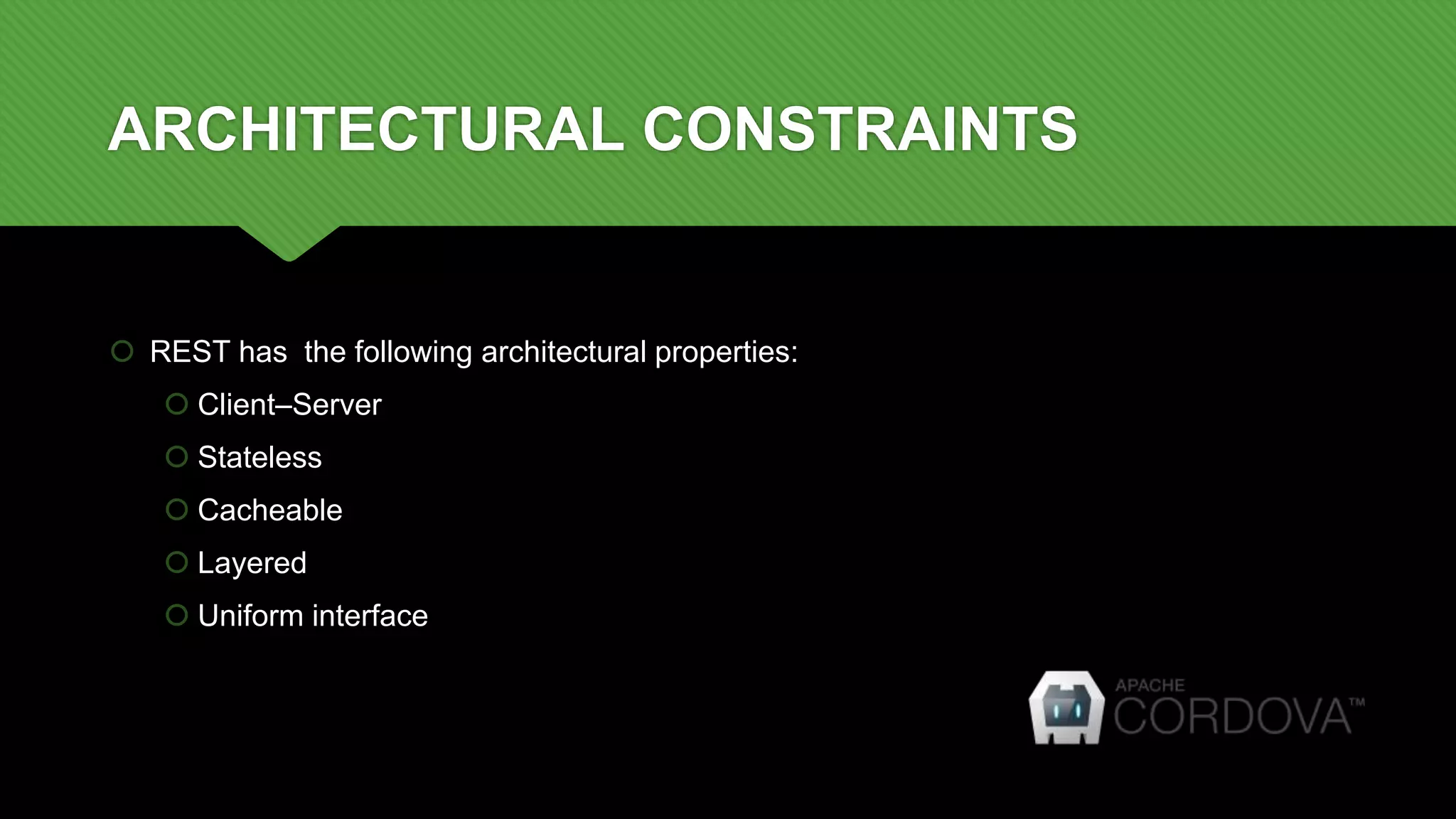 ARCHITECTURAL CONSTRAINTS

REST has the following architectural properties:

Client–Server

Stateless

Cacheable

Layered

Uniform interface

APACHE CORDOVA™